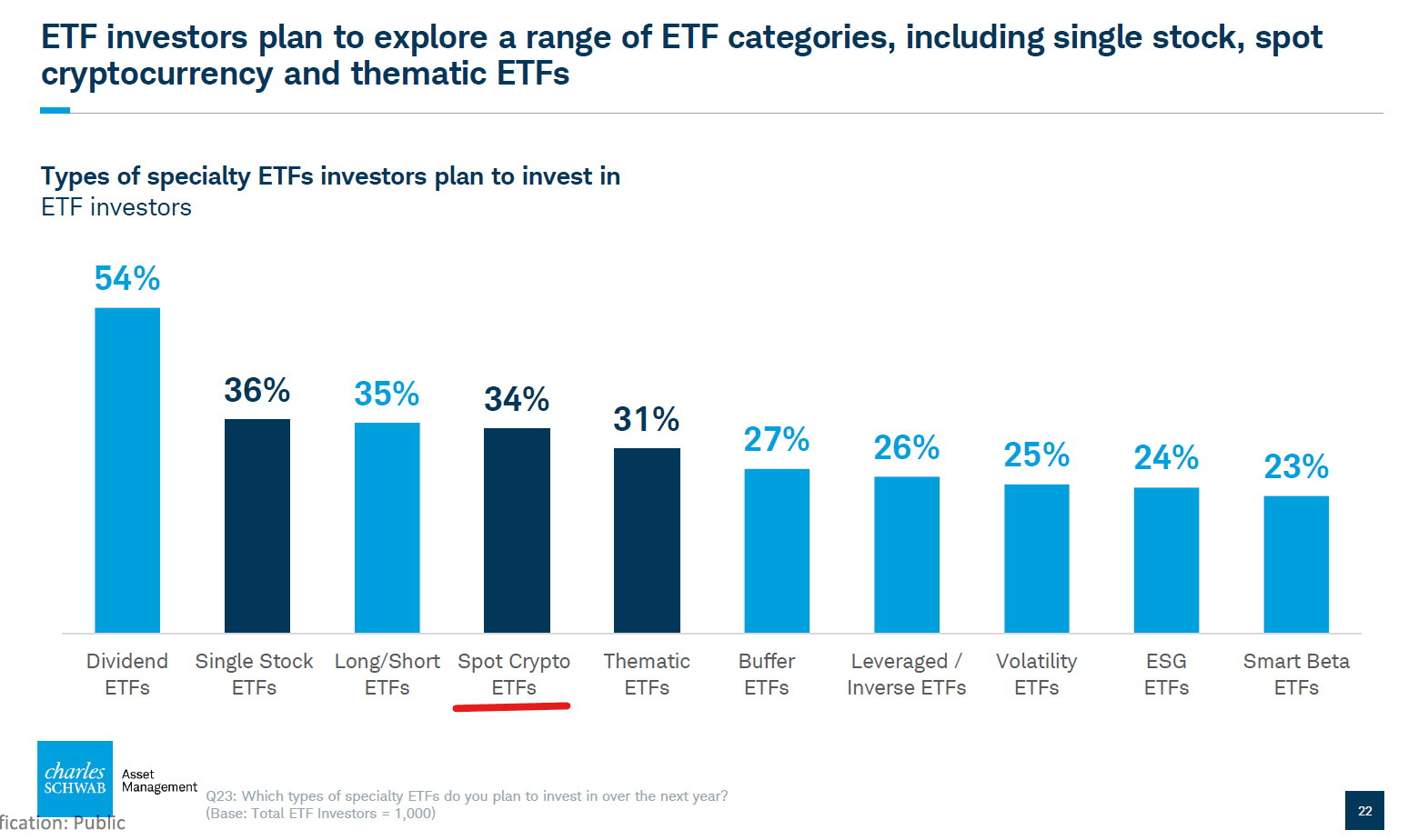 ETF investors plan to explore a range of ETF categories, including single stock, spot cryptocurrency and thematic ETFs

Types of specialty ETFs investors plan to invest in
ETF investors

54%
36%
35%
34%
31%
27%
26%
25%
24%
23%

Dividend ETFs
Single Stock ETFs
Long/Short ETFs
Spot Crypto ETFs
Thematic ETFs
Buffer ETFs
Leveraged / Inverse ETFs
Volatility ETFs
ESG ETFs
Smart Beta ETFs

charles SCHWAB
Asset Management

Q23: Which types of specialty ETFs do you plan to invest in over the next year?
(Base: Total ETF Investors = 1,000)

fication: Public

22